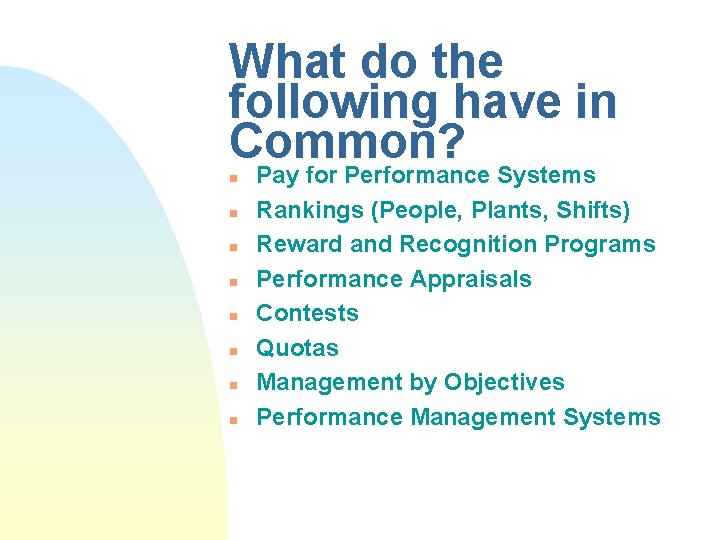 What do the following have in Common?

- Pay for Performance Systems
- Rankings (People, Plants, Shifts)
- Reward and Recognition Programs
- Performance Appraisals
- Contests
- Quotas
- Management by Objectives
- Performance Management Systems